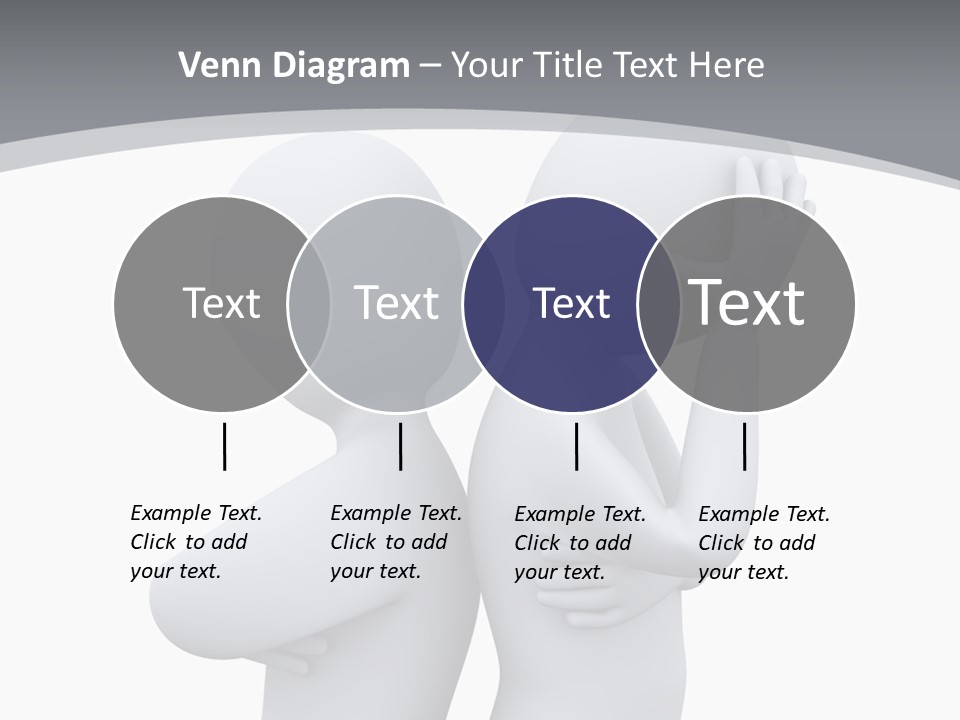 Venn Diagram – Your Title Text Here

Text

Text

Text

Text

Example Text. Click to add your text.

Example Text. Click to add your text.

Example Text. Click to add your text.

Example Text. Click to add your text.